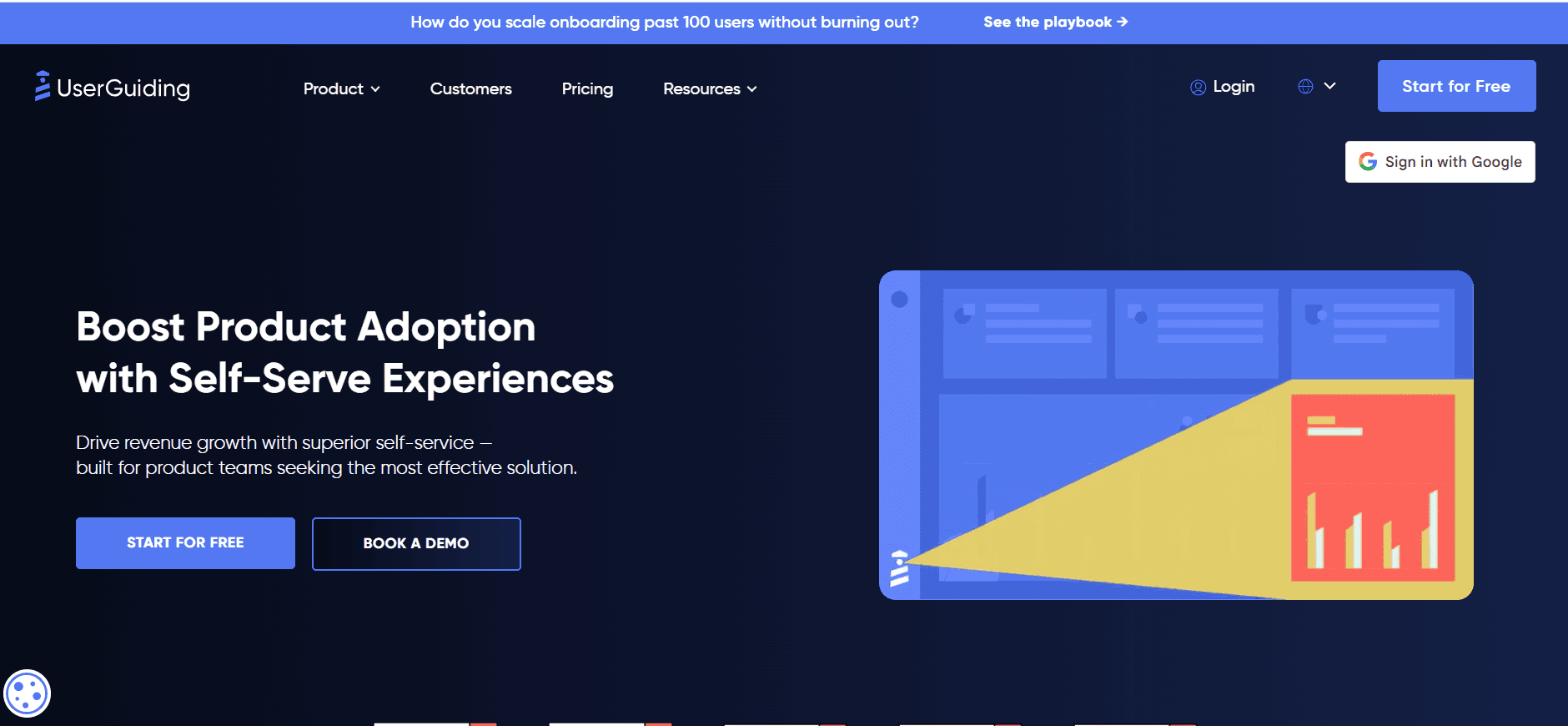 How do you scale onboarding past 100 users without burning out? See the playbook →

UserGuiding

Product

Customers

Pricing

Resources

Login

Start for Free

Sign in with Google

Boost Product Adoption with Self-Serve Experiences

Drive revenue growth with superior self-service — built for product teams seeking the most effective solution.

START FOR FREE

BOOK A DEMO